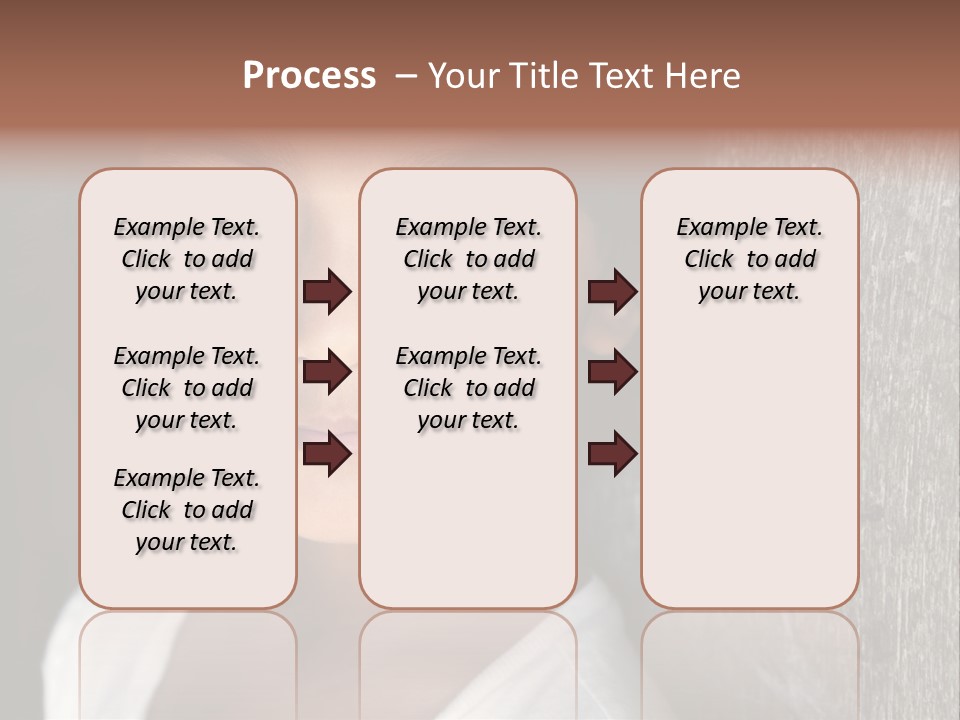 Process – Your Title Text Here

Example Text. Click to add your text.

Example Text. Click to add your text.

Example Text. Click to add your text.

Example Text. Click to add your text.

Example Text. Click to add your text.

Example Text. Click to add your text.